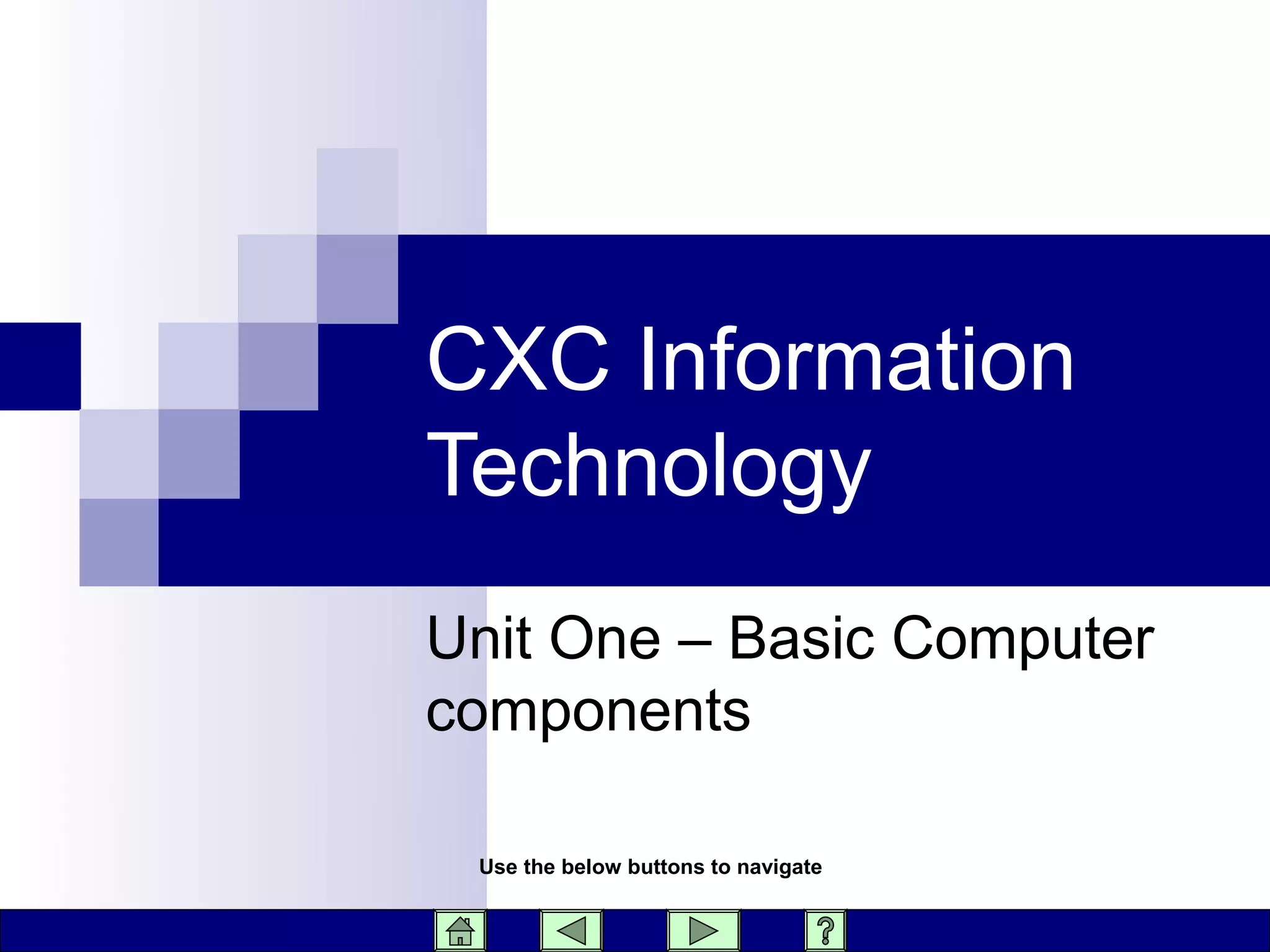 CXC Information Technology

Unit One – Basic Computer components

Use the below buttons to navigate

?